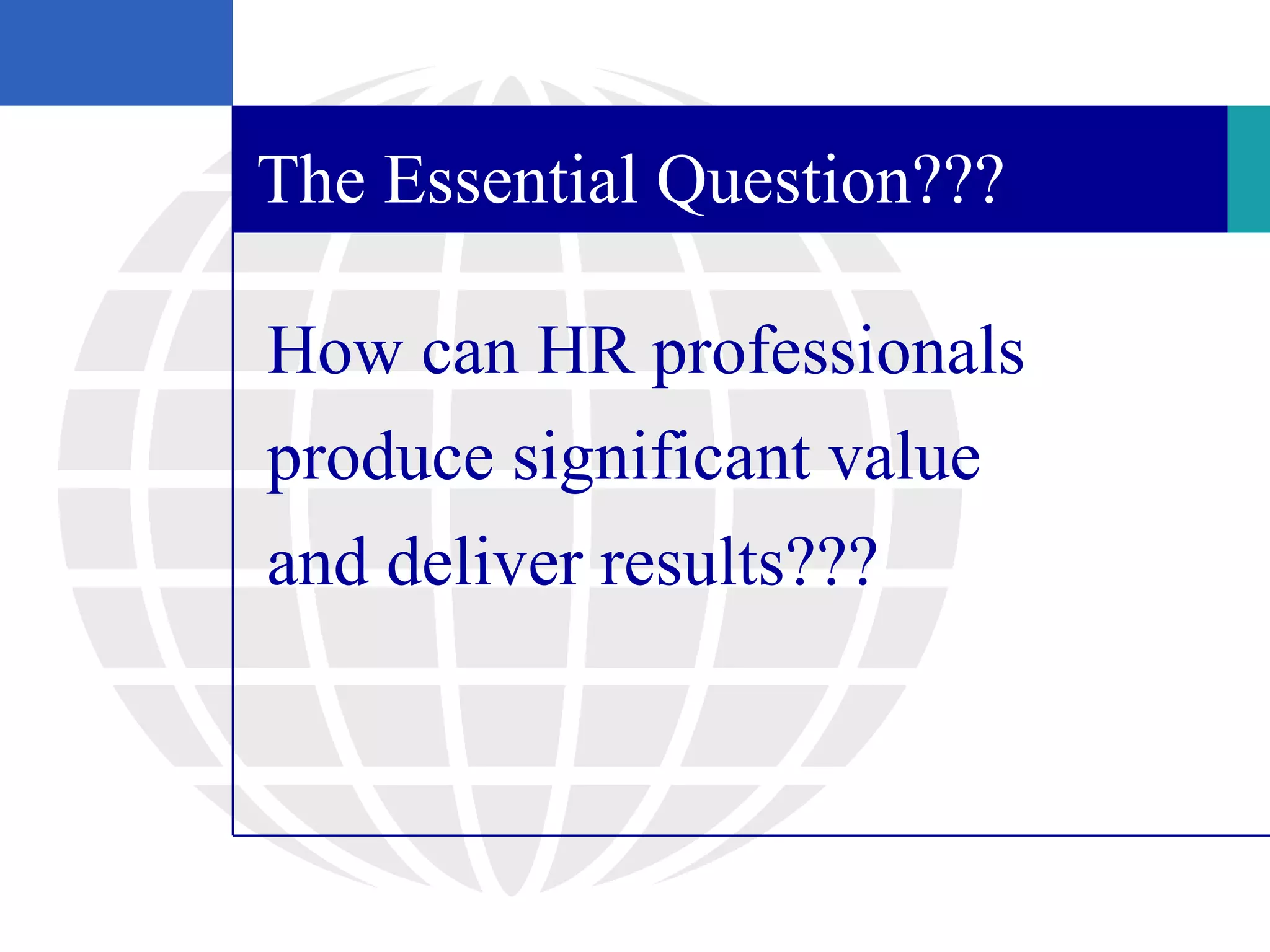 The Essential Question???

How can HR professionals produce significant value and deliver results???